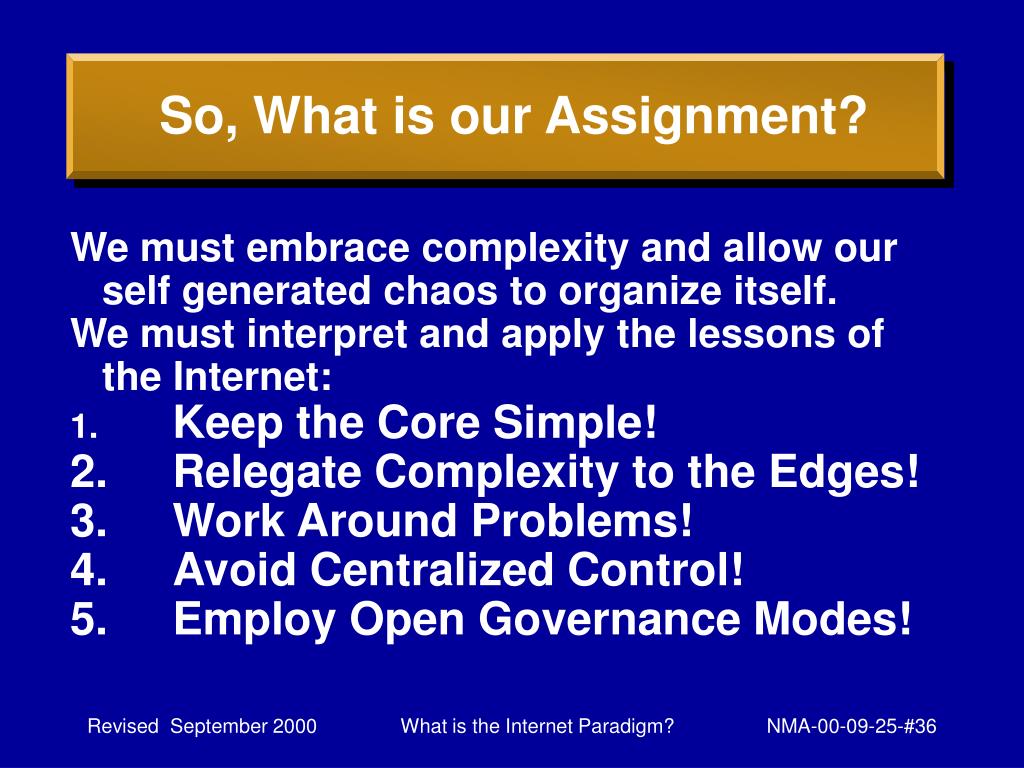 So, What is our Assignment?

We must embrace complexity and allow our self generated chaos to organize itself.

We must interpret and apply the lessons of the Internet:

1. Keep the Core Simple!
2. Relegate Complexity to the Edges!
3. Work Around Problems!
4. Avoid Centralized Control!
5. Employ Open Governance Modes!

Revised September 2000 What is the Internet Paradigm? NMA-00-09-25-#36